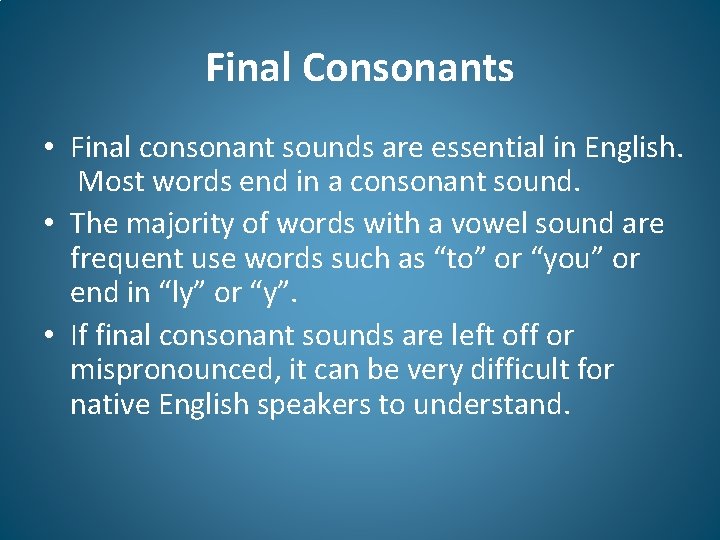 Final Consonants

• Final consonant sounds are essential in English. Most words end in a consonant sound.
• The majority of words with a vowel sound are frequent use words such as “to” or “you” or end in “ly” or “y”.
• If final consonant sounds are left off or mispronounced, it can be very difficult for native English speakers to understand.